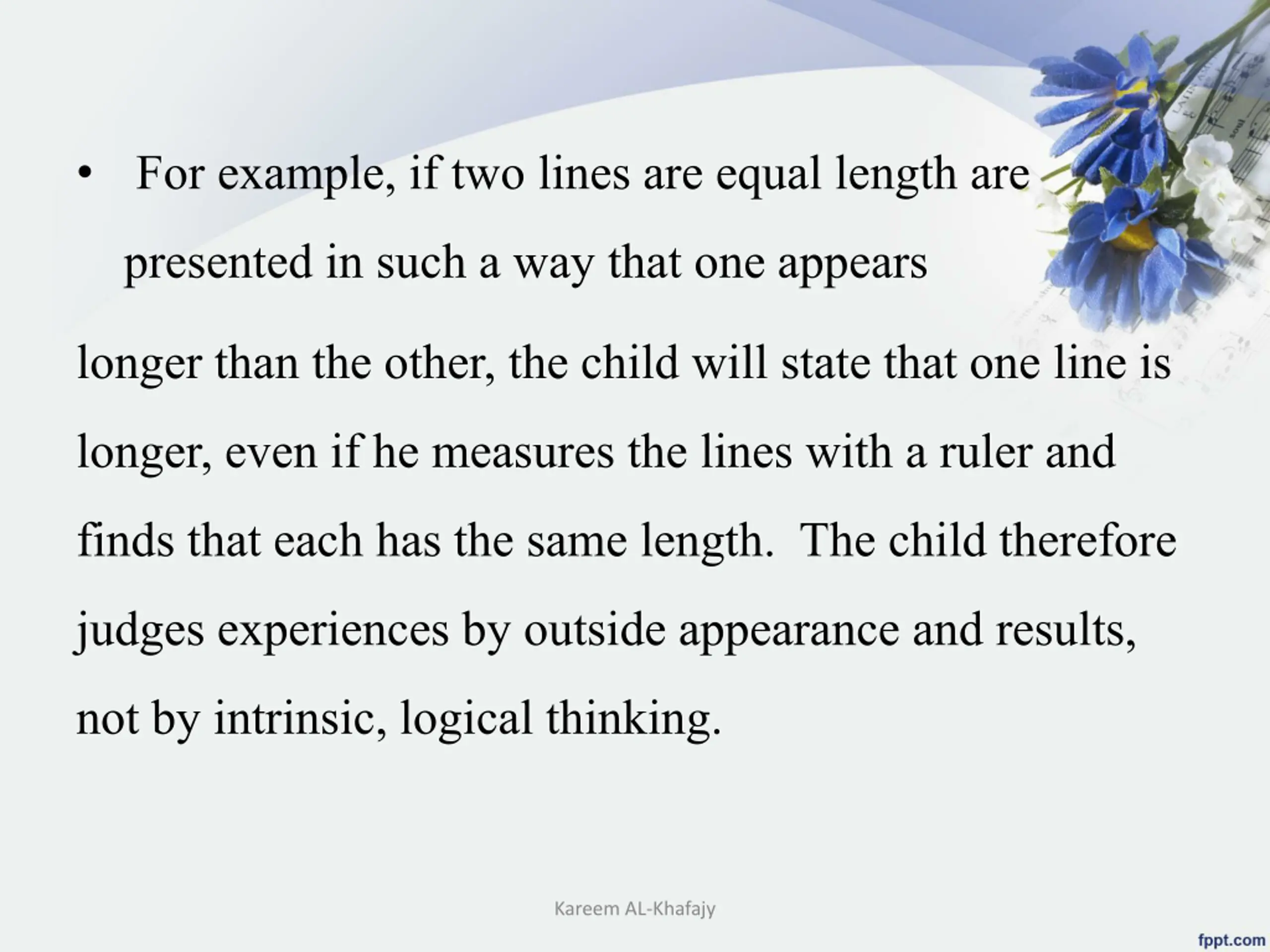 • For example, if two lines are equal length are presented in such a way that one appears longer than the other, the child will state that one line is longer, even if he measures the lines with a ruler and finds that each has the same length. The child therefore judges experiences by outside appearance and results, not by intrinsic, logical thinking.

Kareem AL-Khafajy

fppt.com